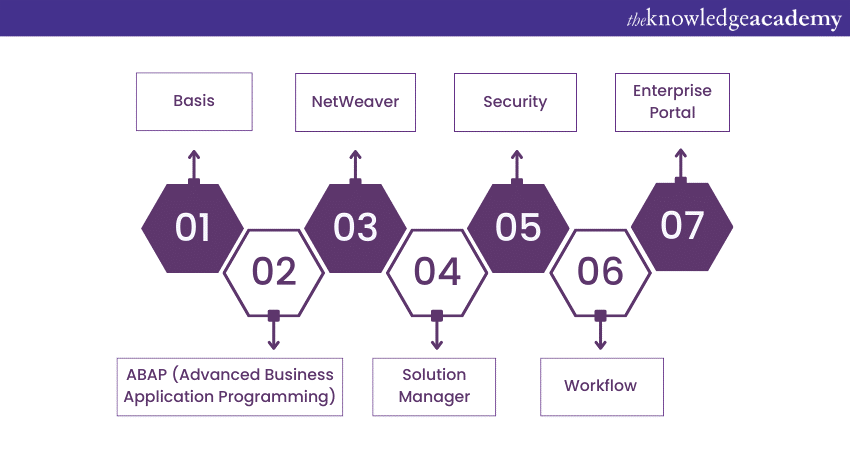 theknowledgeacademy

Basis

NetWeaver

Security

Enterprise Portal

01

02

03

04

05

06

07

ABAP (Advanced Business Application Programming)

Solution Manager

Workflow